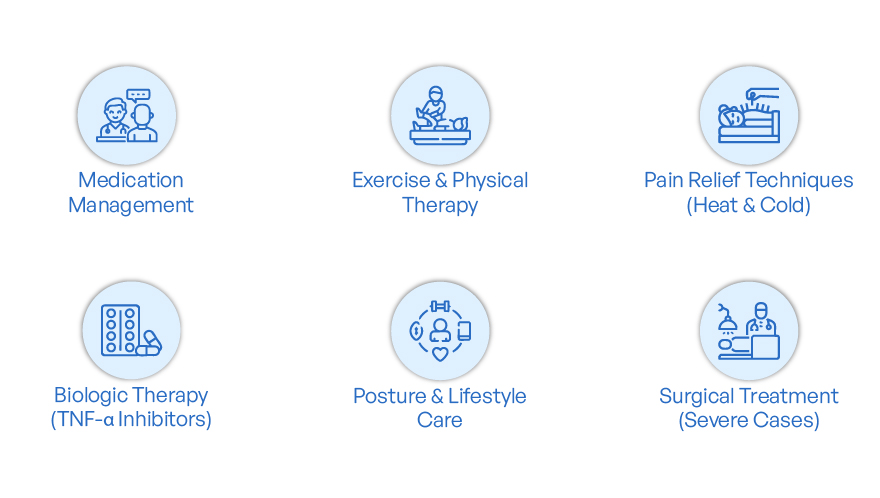 Medication Management

Exercise & Physical Therapy

Pain Relief Techniques (Heat & Cold)

Biologic Therapy (TNF-α Inhibitors)

Posture & Lifestyle Care

Surgical Treatment (Severe Cases)